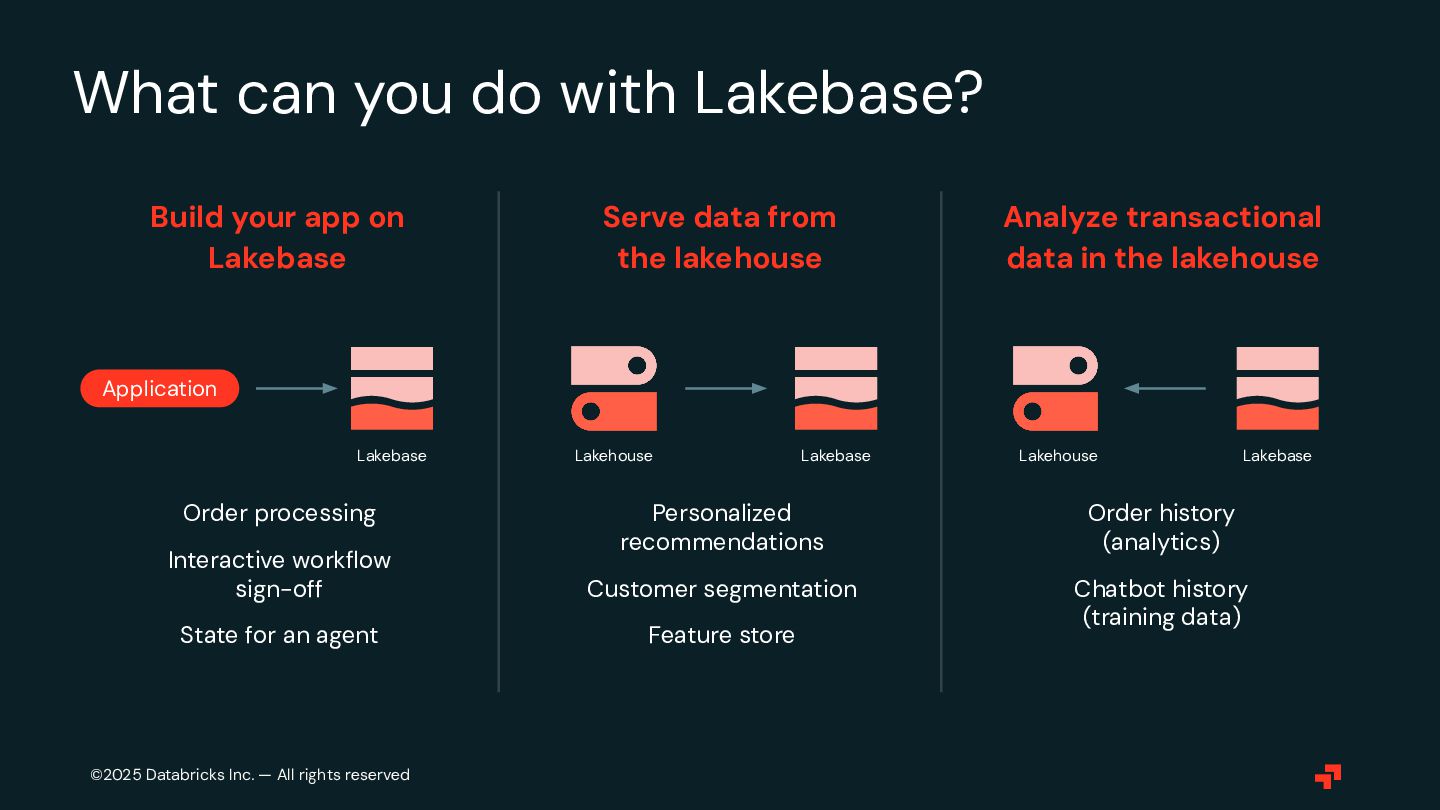 What can you do with Lakebase?

Build your app on Lakebase

Application

Lakebase

Order processing

Interactive workflow sign-off

State for an agent

Serve data from the lakehouse

Lakehouse

Lakebase

Personalized recommendations

Customer segmentation

Feature store

Analyze transactional data in the lakehouse

Lakehouse

Lakebase

Order history (analytics)

Chatbot history (training data)

©2025 Databricks Inc. — All rights reserved